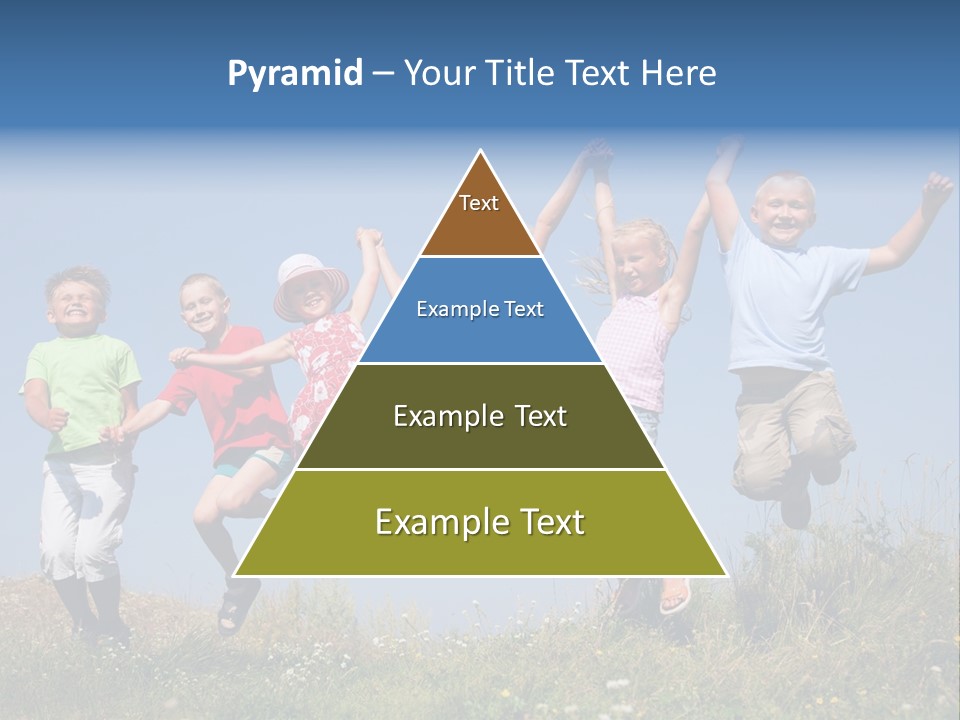 Pyramid – Your Title Text Here

Text

Example Text

Example Text

Example Text